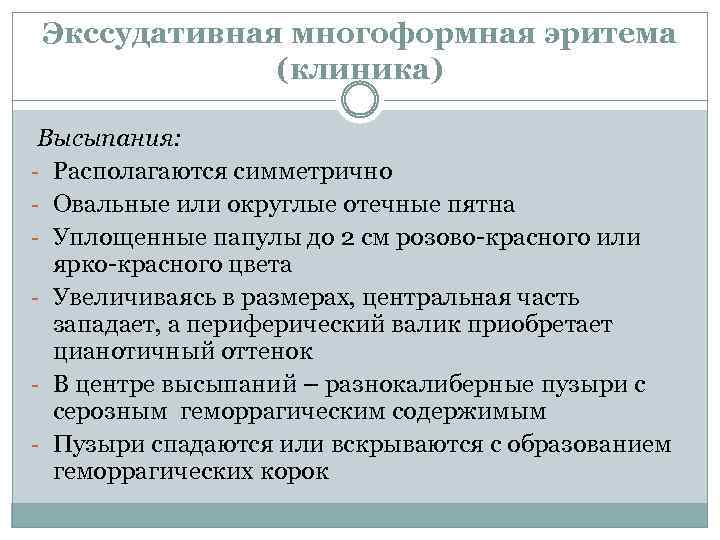 Экссудативная многоформная эритема (клиника)

Высыпания:
- Располагаются симметрично
- Овальные или округлые отечные пятна
- Уплощенные папулы до 2 см розово-красного или ярко-красного цвета
- Увеличиваясь в размерах, центральная часть западает, а периферический валик приобретает цианотичный оттенок
- В центре высыпаний – разнокалиберные пузыри с серозным геморрагическим содержимым
- Пузыри спадаются или вскрываются с образованием геморрагических корок